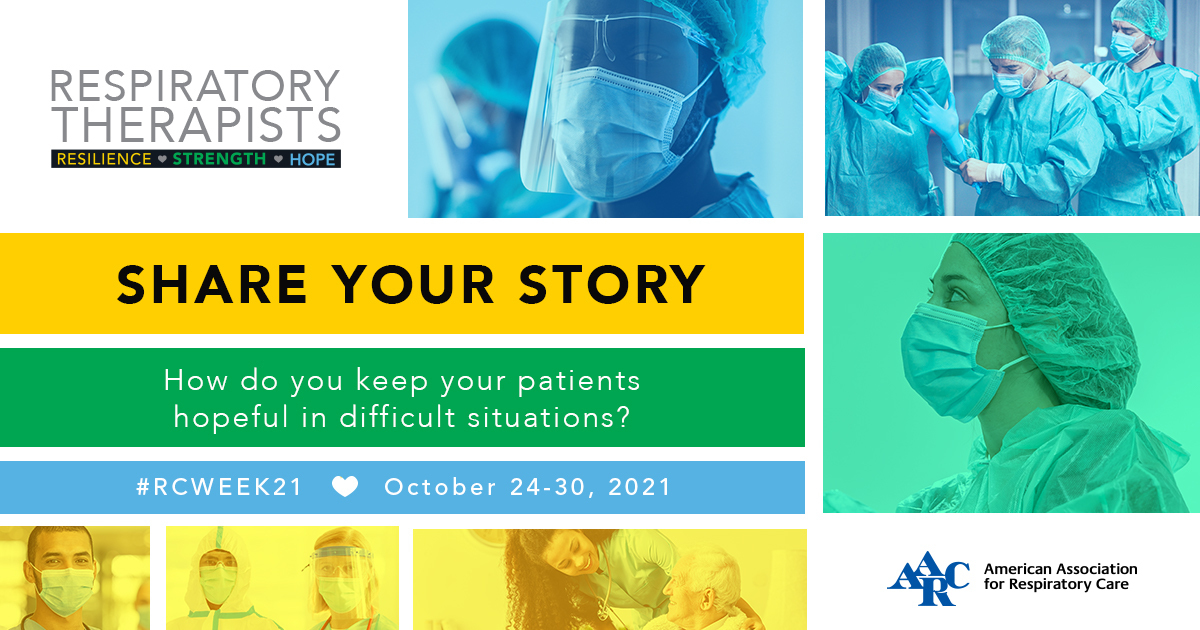 RESPIRATORY THERAPISTS
RESILIENCE ♥ STRENGTH ♥ HOPE

SHARE YOUR STORY

How do you keep your patients hopeful in difficult situations?

#RCWEEK21 ♥ October 24-30, 2021

AARC American Association for Respiratory Care